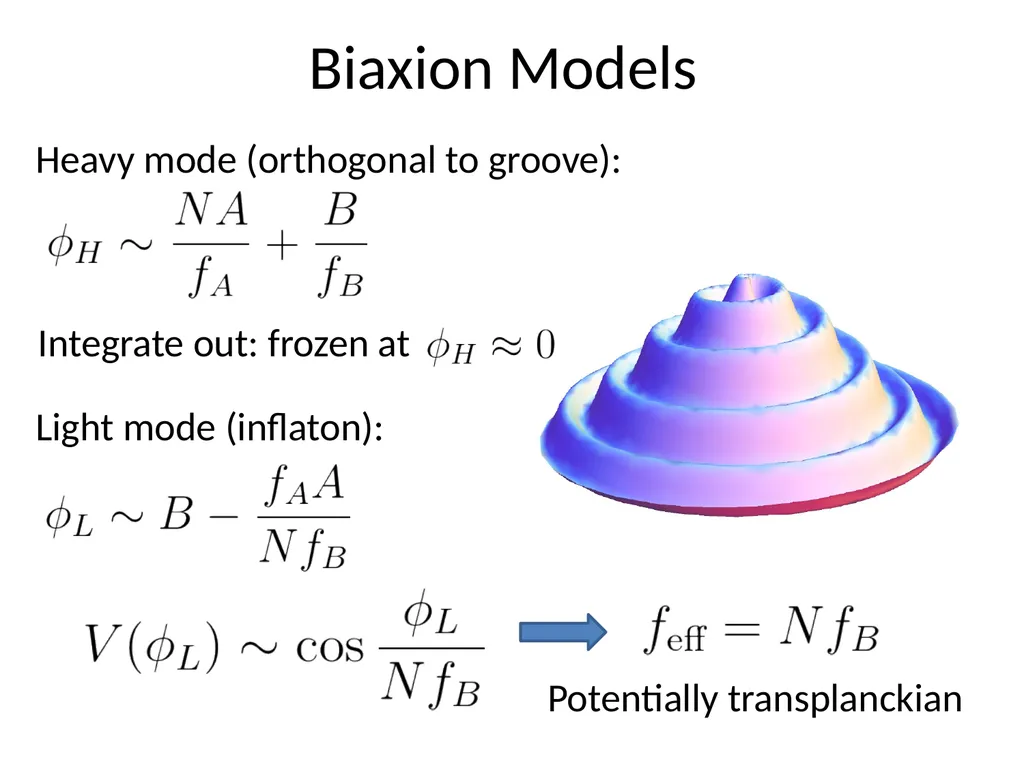 Biaxion Models

Heavy mode (orthogonal to groove):

$\phi_H \sim \frac{NA}{f_A} + \frac{B}{f_B}$

Integrate out: frozen at $\phi_H \approx 0$

Light mode (inflaton):

$\phi_L \sim B - \frac{f_A A}{N f_B}$

$V(\phi_L) \sim \cos \frac{\phi_L}{N f_B}$

$f_{\text{eff}} = N f_B$

Potentially transplanckian